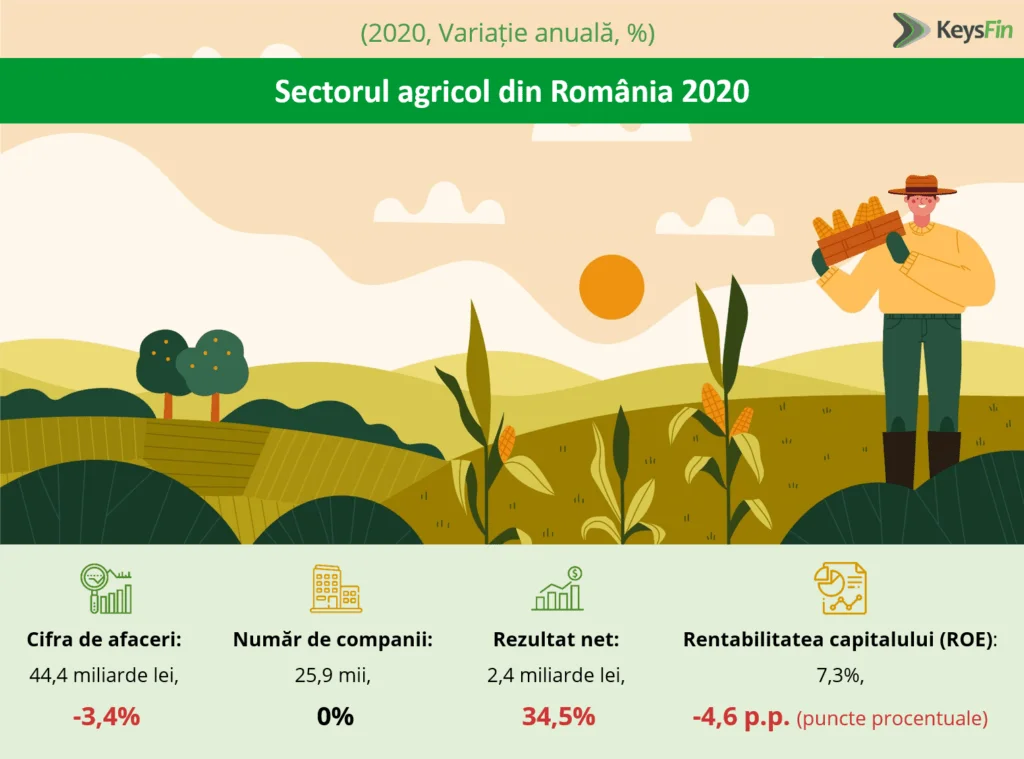 (2020, Variație anuală, %)

KeysFin

Sectorul agricol din România 2020

Cifra de afaceri:
44,4 miliarde lei,
-3,4%

Număr de companii:
25,9 mii,
0%

Rezultat net:
2,4 miliarde lei,
34,5%

Rentabilitatea capitalului (ROE):
7,3%,
-4,6 p.p. (puncte procentuale)